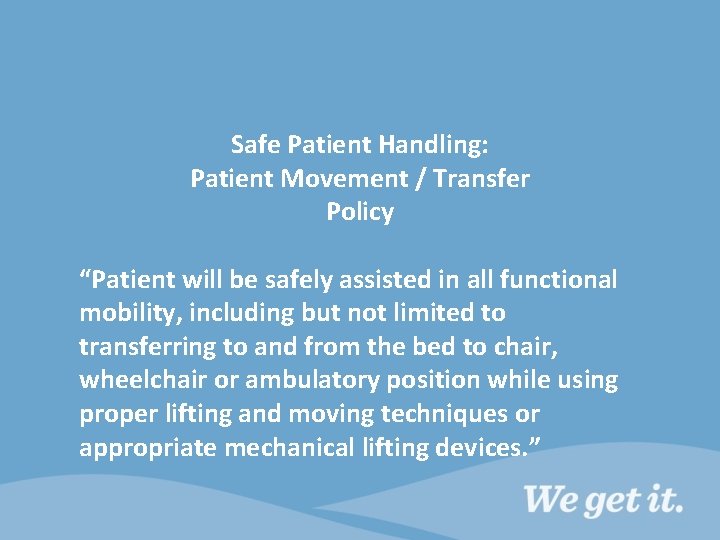 Safe Patient Handling:
Patient Movement / Transfer
Policy

“Patient will be safely assisted in all functional mobility, including but not limited to transferring to and from the bed to chair, wheelchair or ambulatory position while using proper lifting and moving techniques or appropriate mechanical lifting devices.”

We get it.